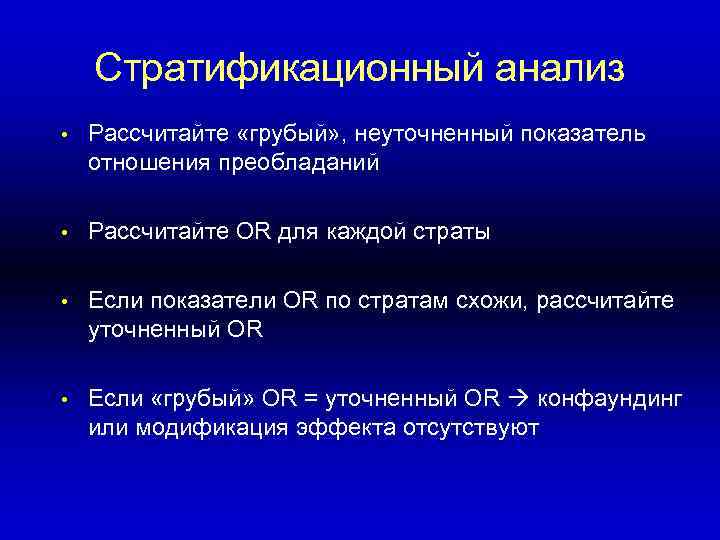 Стратификационный анализ

• Рассчитайте «грубый», неуточненный показатель отношения преобладаний

• Рассчитайте OR для каждой страты

• Если показатели OR по стратам схожи, рассчитайте уточненный OR

• Если «грубый» OR = уточненный OR → конфаундинг или модификация эффекта отсутствуют